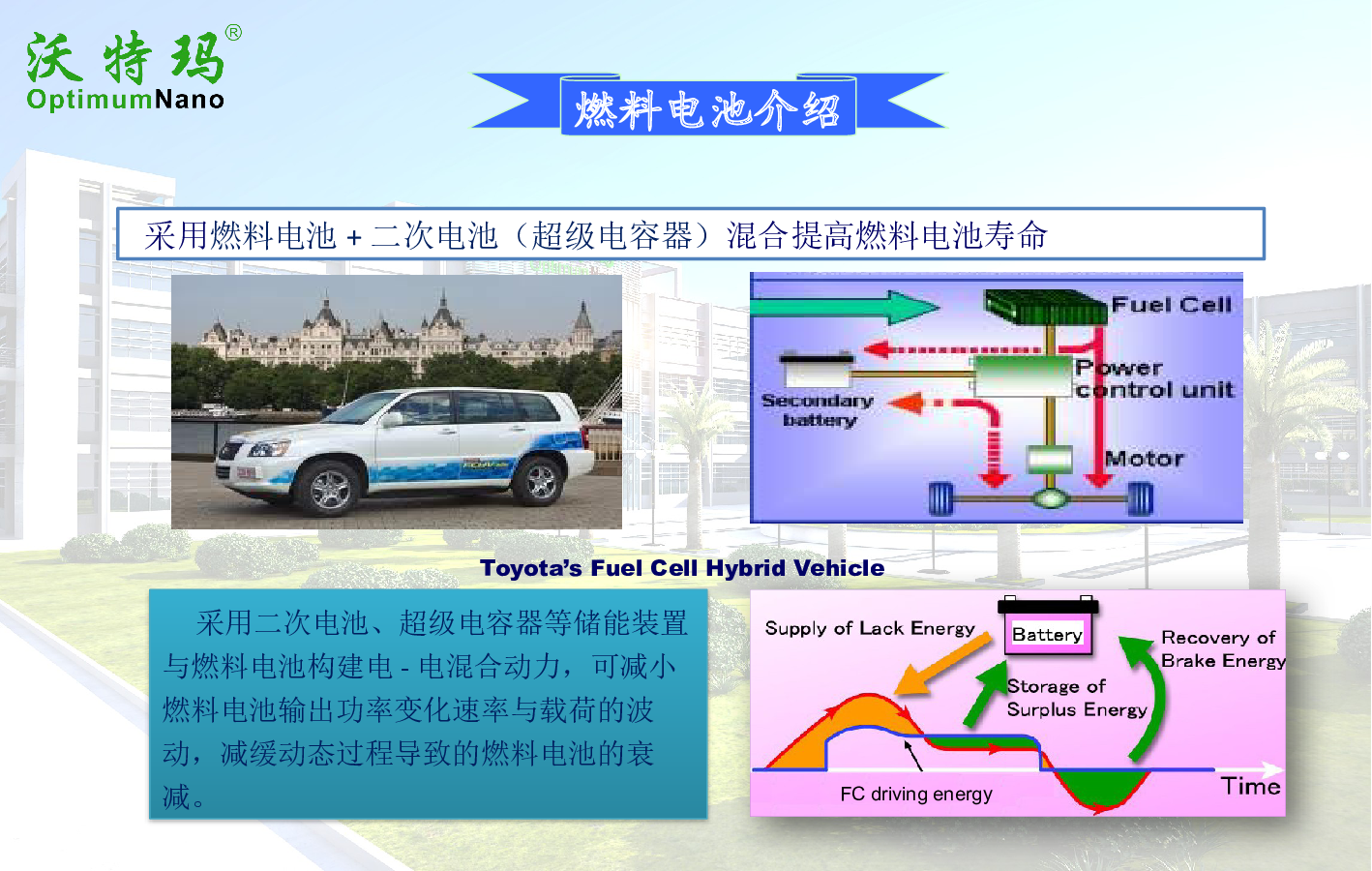 沃特玛®
OptimumNano

燃料电池介绍

采用燃料电池 + 二次电池（超级电容器）混合提高燃料电池寿命

Fuel Cell
Power control unit
Secondary battery
Motor

Toyota's Fuel Cell Hybrid Vehicle

采用二次电池、超级电容器等储能装置与燃料电池构建电 - 电混合动力，可减小燃料电池输出功率变化速率与载荷的波动，减缓动态过程导致的燃料电池的衰减。

Supply of Lack Energy
Battery
Recovery of Brake Energy
Storage of Surplus Energy
FC driving energy
Time